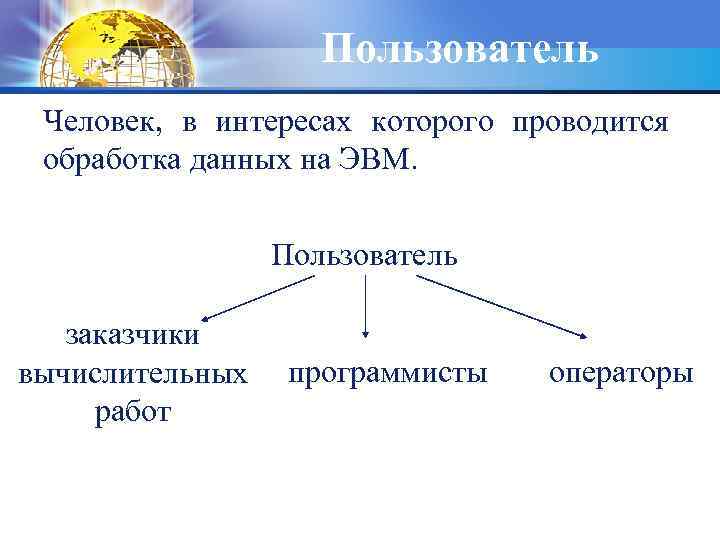 Пользователь

Человек, в интересах которого проводится обработка данных на ЭВМ.

Пользователь

заказчики вычислительных работ

программисты

операторы